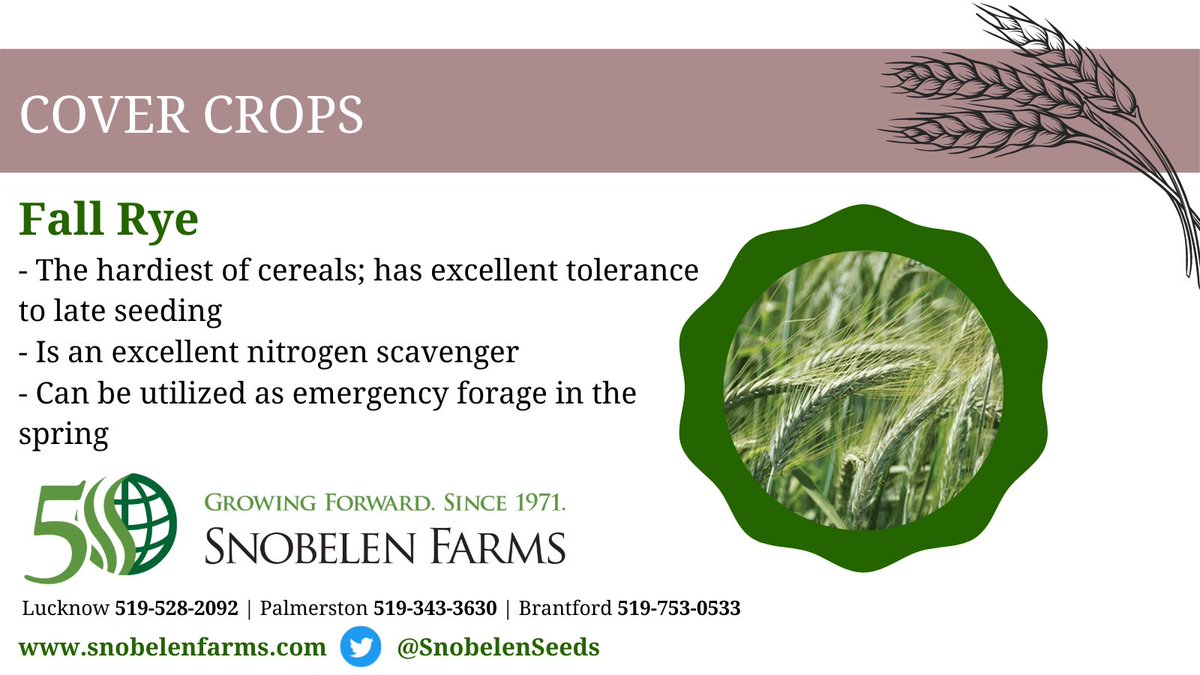 COVER CROPS

Fall Rye

- The hardiest of cereals; has excellent tolerance to late seeding
- Is an excellent nitrogen scavenger
- Can be utilized as emergency forage in the spring

50

GROWING FORWARD. SINCE 1971.
SNOBELEN FARMS

Lucknow 519-528-2092 | Palmerston 519-343-3630 | Brantford 519-753-0533

www.snobelenfarms.com @SnobelenSeeds